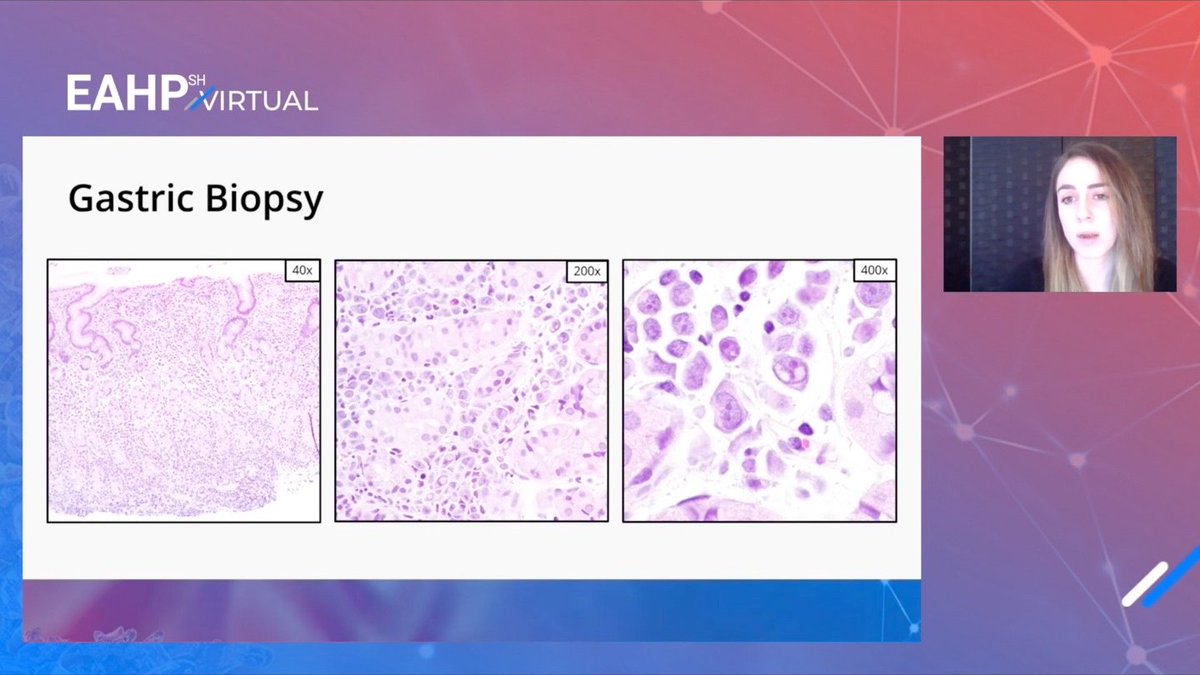 EAHP SH VIRTUAL

Gastric Biopsy

40x

200x

400x